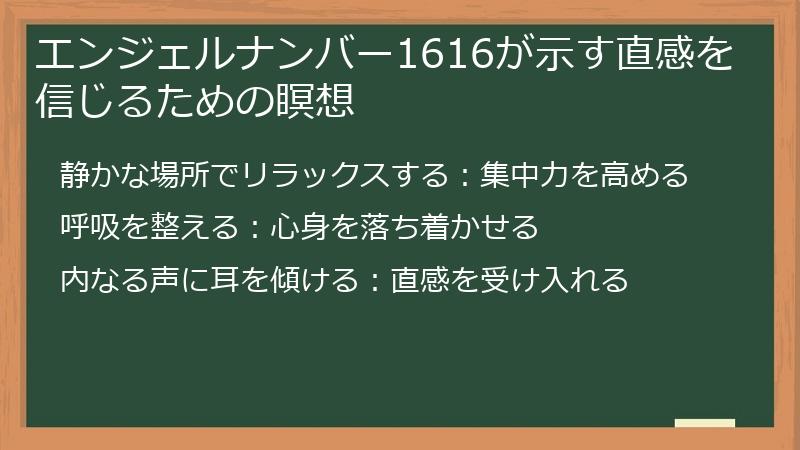 エンジェルナンバー1616が示す直感を信じるための瞑想

静かな場所でリラックスする：集中力を高める

呼吸を整える：心身を落ち着かせる

内なる声に耳を傾ける：直感を受け入れる